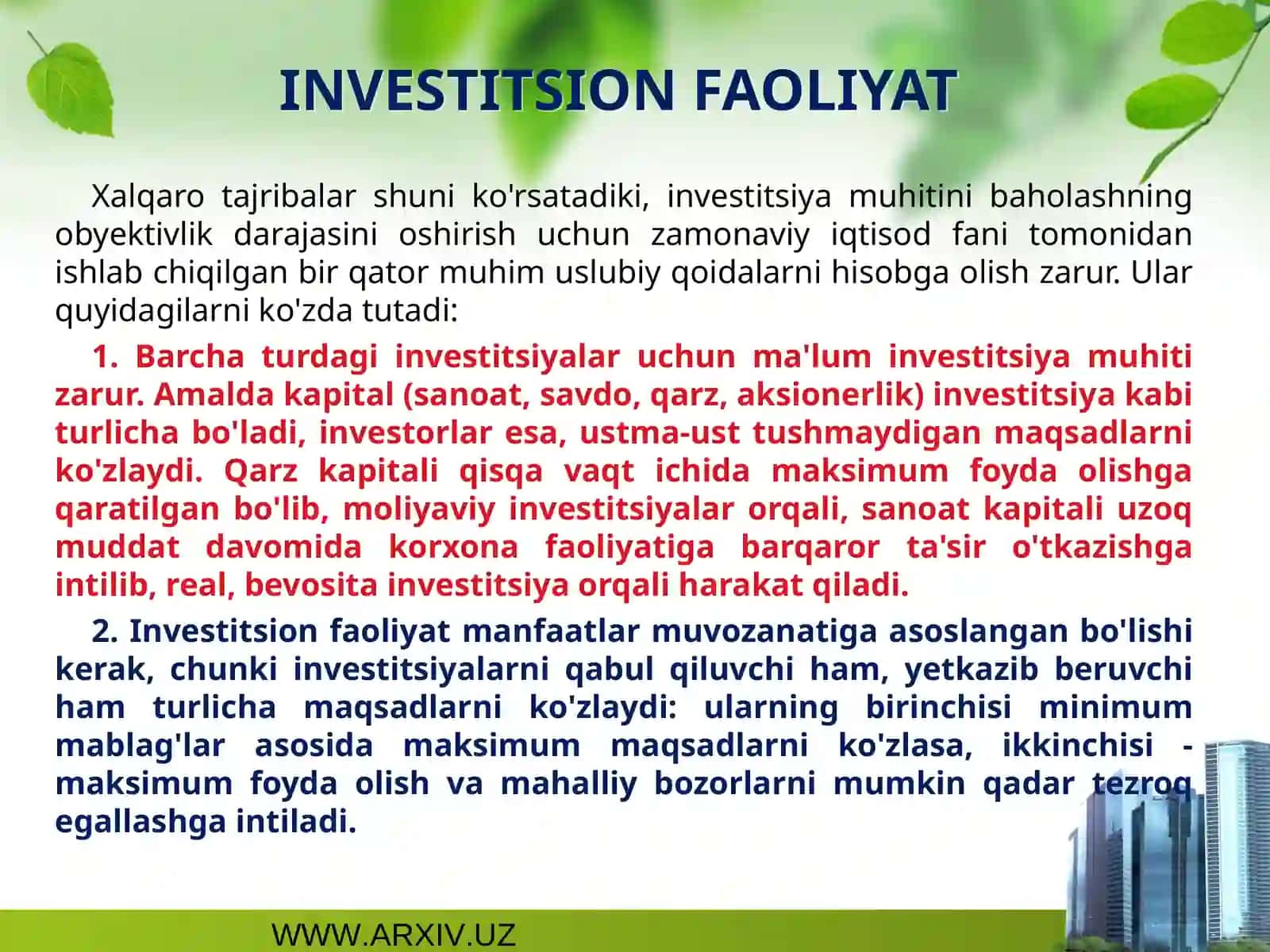 INVESTITSION FAOLIYAT

Xalqaro tajribalar shuni ko'rsatadiki, investitsiya muhitini baholashning obyektivlik darajasini oshirish uchun zamonaviy iqtisod fani tomonidan ishlab chiqilgan bir qator muhim uslubiy qoidalarni hisobga olish zarur. Ular quyidagilarni ko'zda tutadi:

1. Barcha turdagi investitsiyalar uchun ma'lum investitsiya muhiti zarur. Amalda kapital (sanoat, savdo, qarz, aksionerlik) investitsiya kabi turlicha bo'ladi, investorlar esa, ustma-ust tushmaydigan maqsadlarni ko'zlaydi. Qarz kapitali qisqa vaqt ichida maksimum foyda olishga qaratilgan bo'lib, moliyaviy investitsiyalar orqali, sanoat kapitali uzoq muddat davomida korxona faoliyatiga barqaror ta'sir o'tkazishga intilib, real, bevosita investitsiya orqali harakat qiladi.

2. Investitsion faoliyat manfaatlar muvozanatiga asoslangan bo'lishi kerak, chunki investitsiyalarni qabul qiluvchi ham, yetkazib beruvchi ham turlicha maqsadlarni ko'zlaydi: ularning birinchisi minimum mablag'lar asosida maksimum maqsadlarni ko'zlasa, ikkinchisi - maksimum foyda olish va mahalliy bozorlarni mumkin qadar tezroq egallashga intiladi.

WWW.ARXIV.UZ